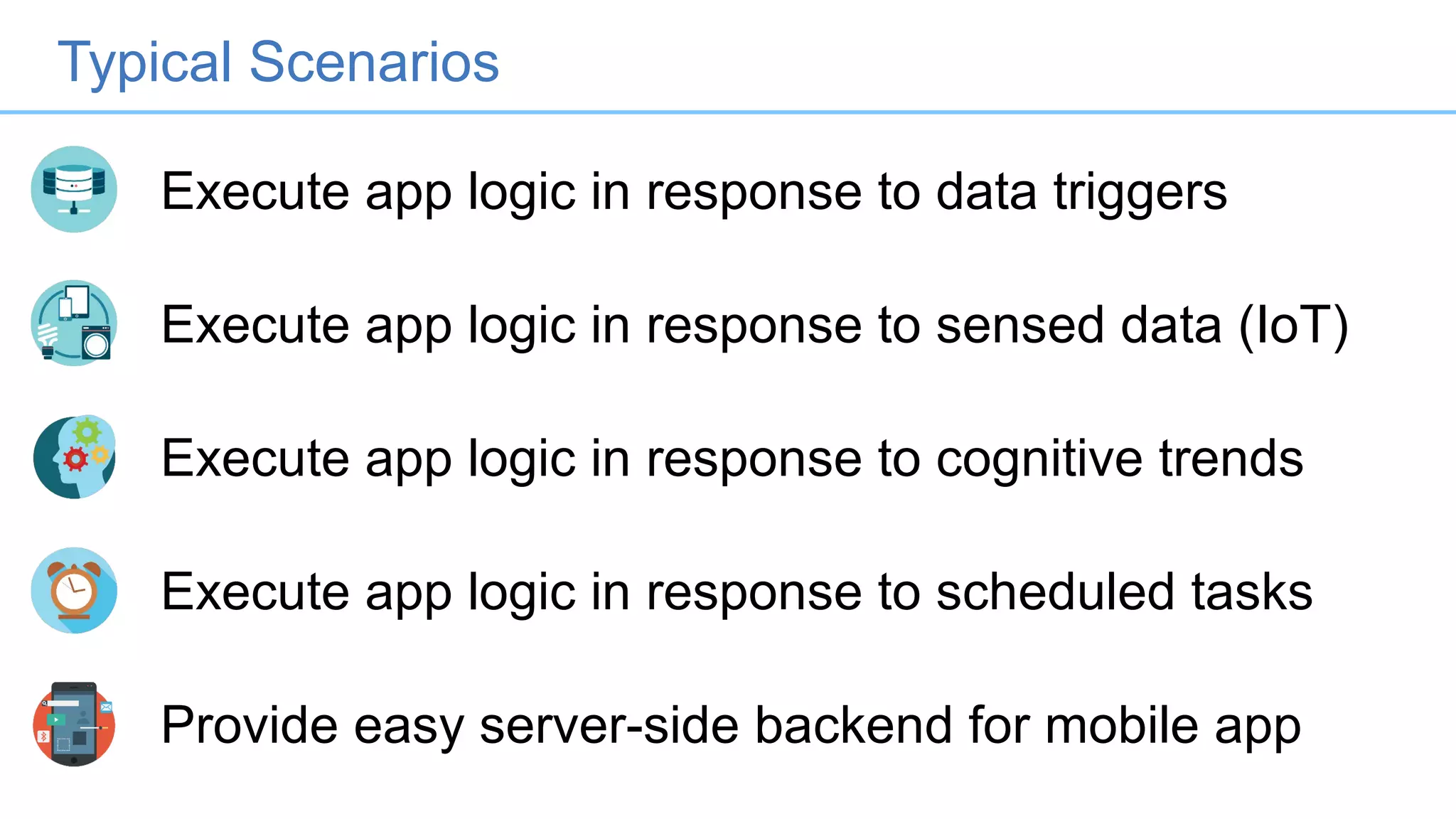 Typical Scenarios

Execute app logic in response to data triggers

Execute app logic in response to sensed data (IoT)

Execute app logic in response to cognitive trends

Execute app logic in response to scheduled tasks

Provide easy server-side backend for mobile app